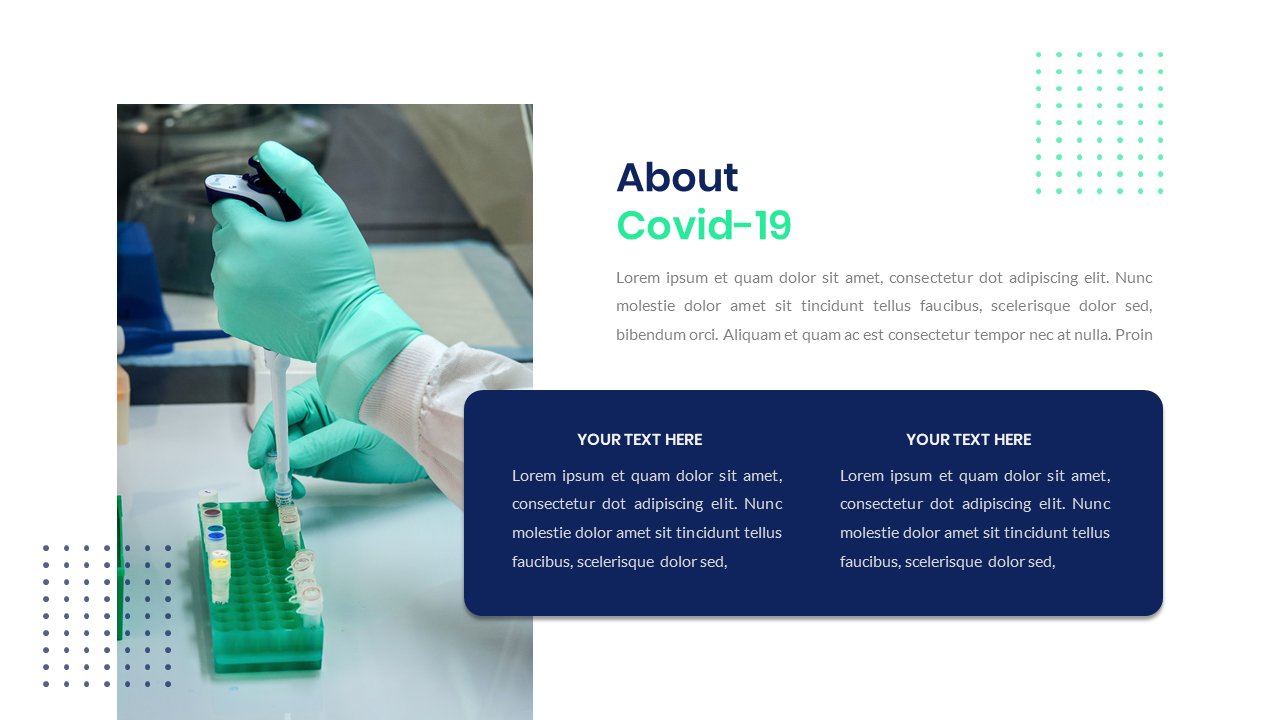 About
Covid-19

Lorem ipsum et quam dolor sit amet, consectetur dot adipiscing elit. Nunc molestie dolor amet sit tincidunt tellus faucibus, scelerisque dolor sed, bibendum orci. Aliquam et quam ac est consectetur tempor nec at nulla. Proin

YOUR TEXT HERE

Lorem ipsum et quam dolor sit amet, consectetur dot adipiscing elit. Nunc molestie dolor amet sit tincidunt tellus faucibus, scelerisque dolor sed,

YOUR TEXT HERE

Lorem ipsum et quam dolor sit amet, consectetur dot adipiscing elit. Nunc molestie dolor amet sit tincidunt tellus faucibus, scelerisque dolor sed,